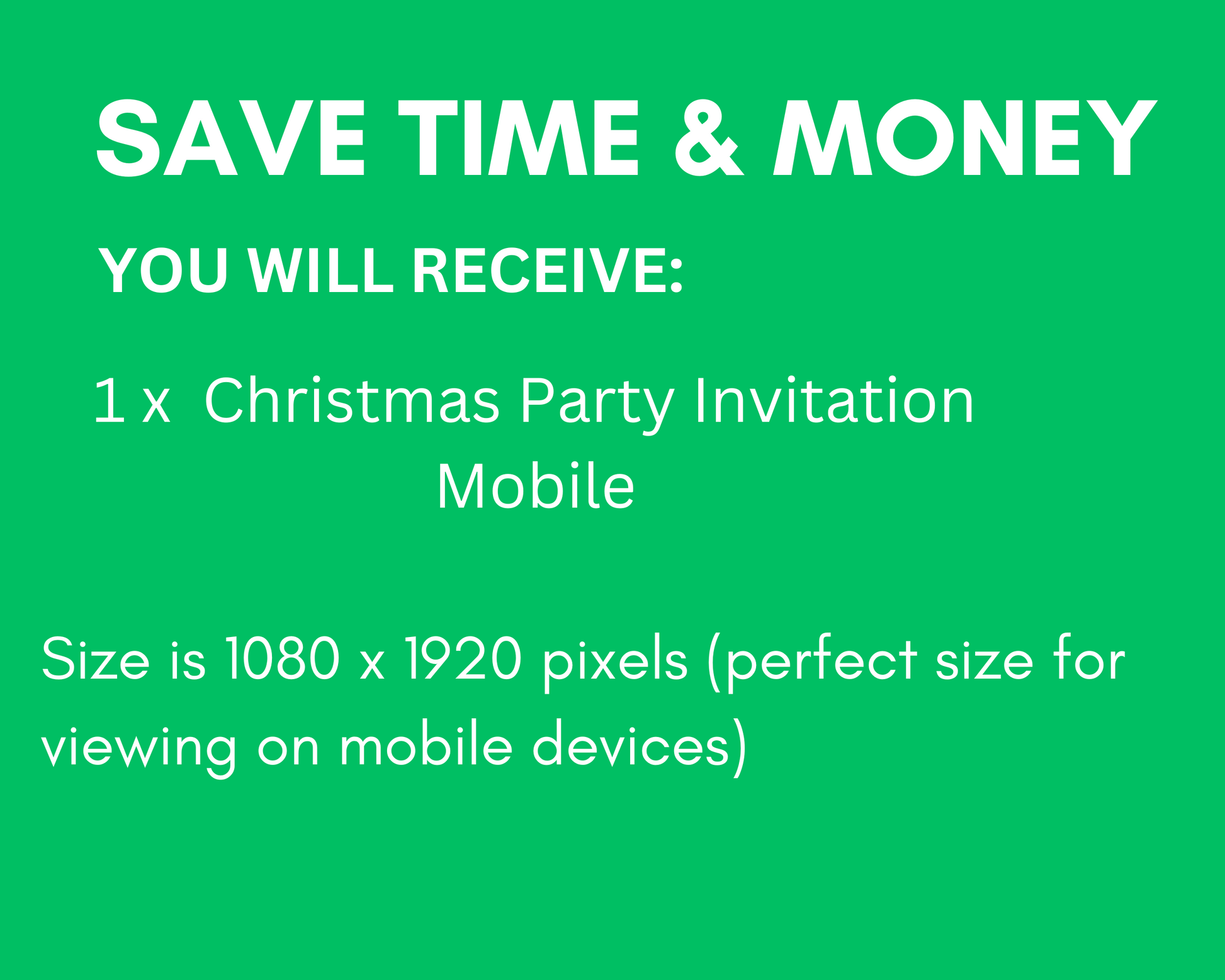 SAVE TIME & MONEY

YOU WILL RECEIVE:

1 x Christmas Party Invitation Mobile

Size is 1080 x 1920 pixels (perfect size for viewing on mobile devices)